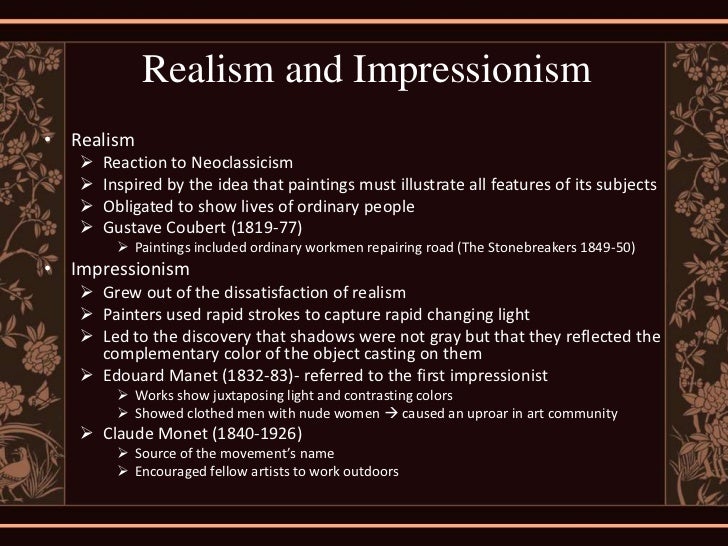 Realism and Impressionism

• Realism
➢ Reaction to Neoclassicism
➢ Inspired by the idea that paintings must illustrate all features of its subjects
➢ Obligated to show lives of ordinary people
➢ Gustave Coubert (1819-77)
➢ Paintings included ordinary workmen repairing road (The Stonebreakers 1849-50)
• Impressionism
➢ Grew out of the dissatisfaction of realism
➢ Painters used rapid strokes to capture rapid changing light
➢ Led to the discovery that shadows were not gray but that they reflected the complementary color of the object casting on them
➢ Edouard Manet (1832-83)- referred to the first impressionist
➢ Works show juxtaposing light and contrasting colors
➢ Showed clothed men with nude women → caused an uproar in art community
➢ Claude Monet (1840-1926)
➢ Source of the movement's name
➢ Encouraged fellow artists to work outdoors